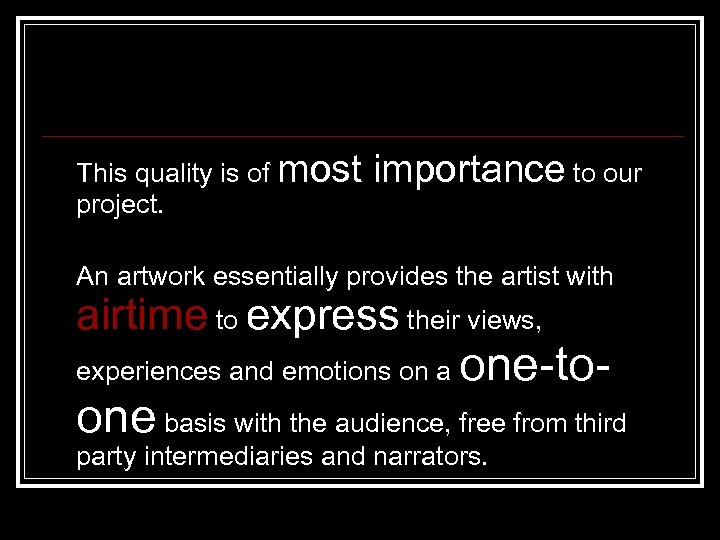 This quality is of most importance to our project.

An artwork essentially provides the artist with airtime to express their views, experiences and emotions on a one-to-one basis with the audience, free from third party intermediaries and narrators.